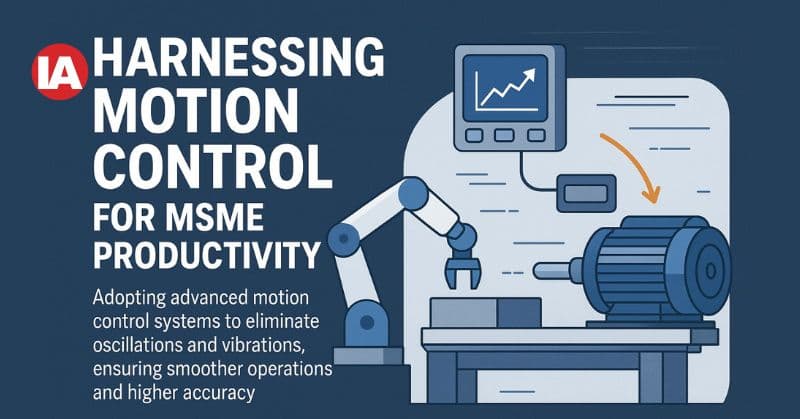 IA HARNESSING MOTION CONTROL FOR MSME PRODUCTIVITY

Adopting advanced motion control systems to eliminate oscillations and vibrations, ensuring smoother operations and higher accuracy